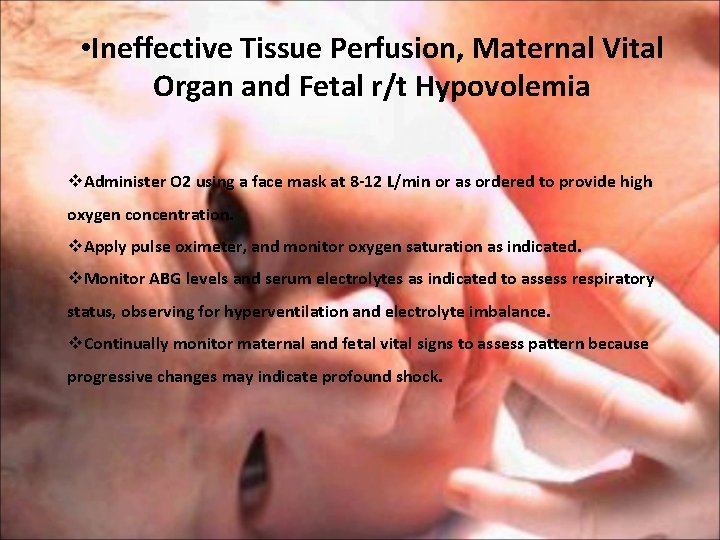 •Ineffective Tissue Perfusion, Maternal Vital Organ and Fetal r/t Hypovolemia

❖Administer O2 using a face mask at 8-12 L/min or as ordered to provide high oxygen concentration.
❖Apply pulse oximeter, and monitor oxygen saturation as indicated.
❖Monitor ABG levels and serum electrolytes as indicated to assess respiratory status, observing for hyperventilation and electrolyte imbalance.
❖Continually monitor maternal and fetal vital signs to assess pattern because progressive changes may indicate profound shock.